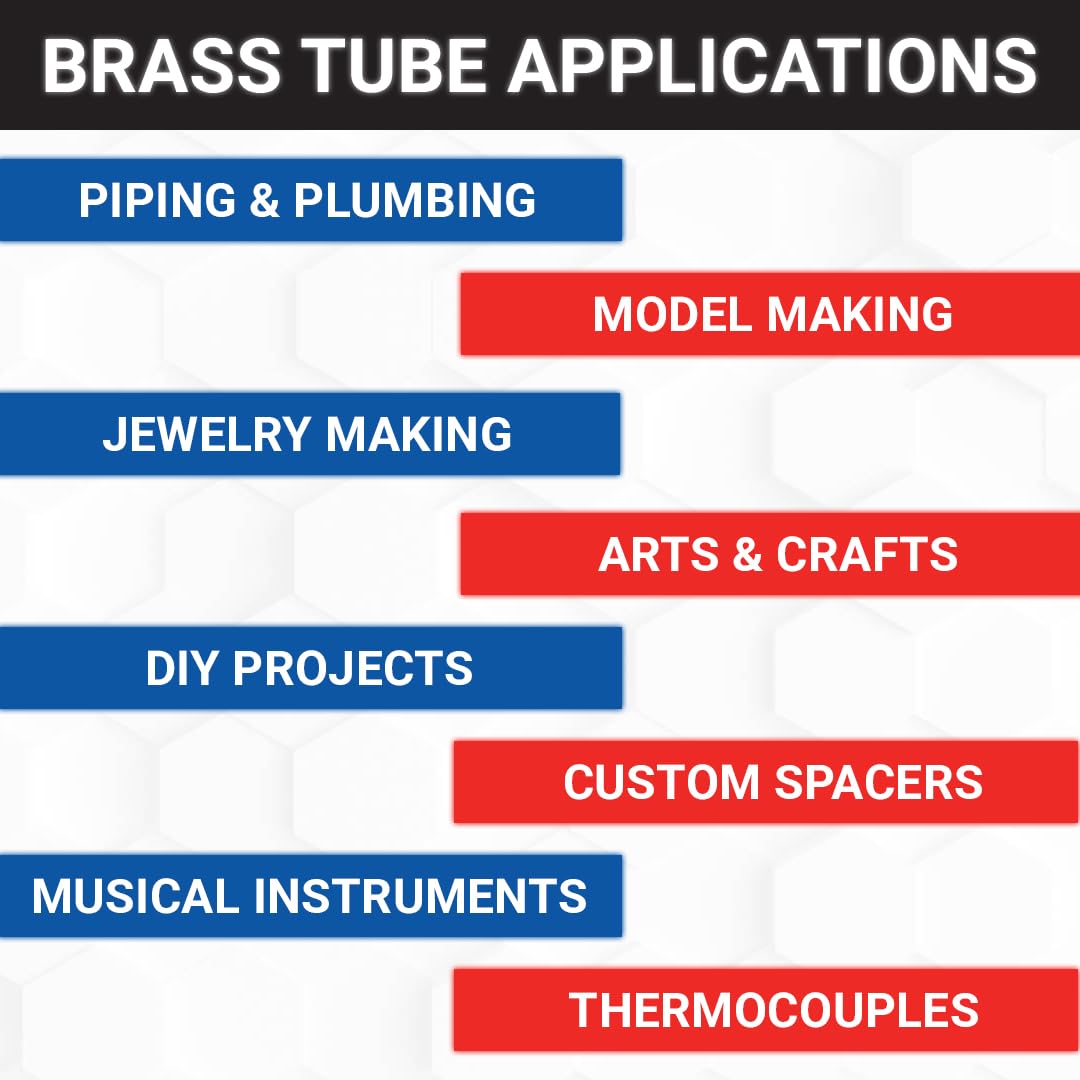 BRASS TUBE APPLICATIONS

PIPING & PLUMBING

MODEL MAKING

JEWELRY MAKING

ARTS & CRAFTS

DIY PROJECTS

CUSTOM SPACERS

MUSICAL INSTRUMENTS

THERMOCOUPLES